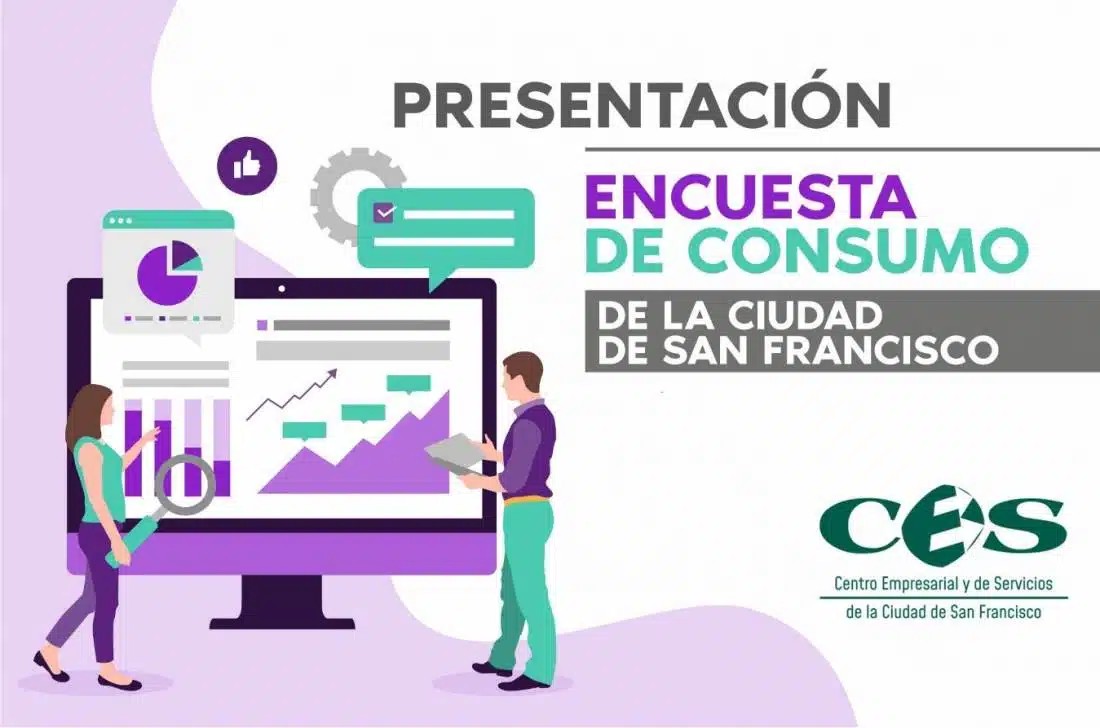 PRESENTACIÓN

ENCUESTA DE CONSUMO

DE LA CIUDAD DE SAN FRANCISCO

CES

Centro Empresarial y de Servicios de la Ciudad de San Francisco